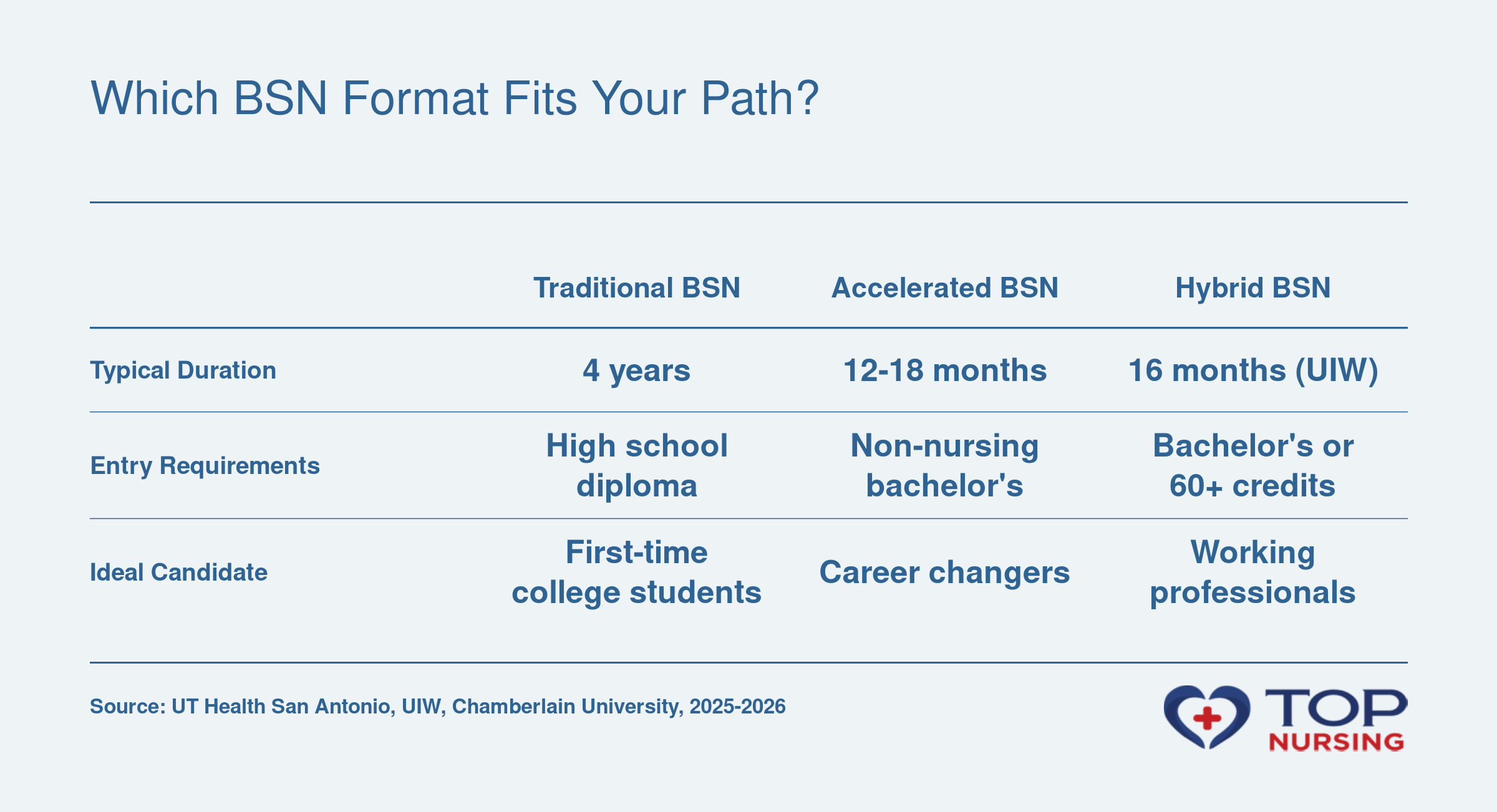 Which BSN Format Fits Your Path?

| | Traditional BSN | Accelerated BSN | Hybrid BSN |
|---|---|---|---|
| Typical Duration | 4 years | 12-18 months | 16 months (UIW) |
| Entry Requirements | High school diploma | Non-nursing bachelor's | Bachelor's or 60+ credits |
| Ideal Candidate | First-time college students | Career changers | Working professionals |

Source: UT Health San Antonio, UIW, Chamberlain University, 2025-2026

TOP NURSING